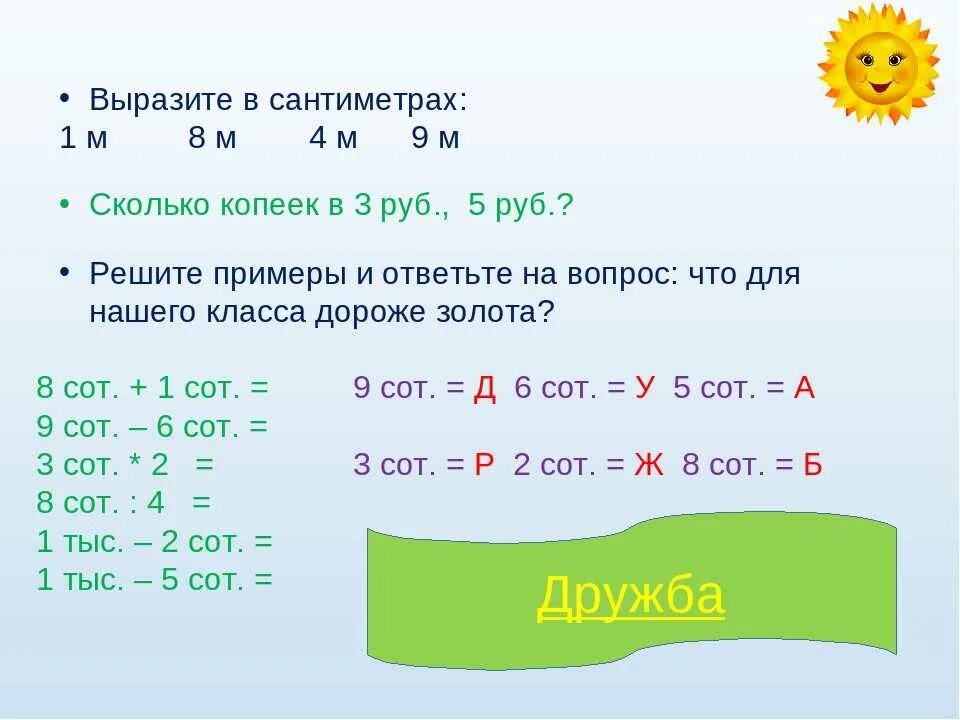 • Выразите в сантиметрах:
1 м 8 м 4 м 9 м

• Сколько копеек в 3 руб., 5 руб.?

• Решите примеры и ответьте на вопрос: что для нашего класса дороже золота?

8 сот. + 1 сот. =
9 сот. – 6 сот. =
3 сот. * 2 =
8 сот. : 4 =
1 тыс. – 2 сот. =
1 тыс. – 5 сот. =

9 сот. = Д 6 сот. = У 5 сот. = А

3 сот. = Р 2 сот. = Ж 8 сот. = Б

Дружба